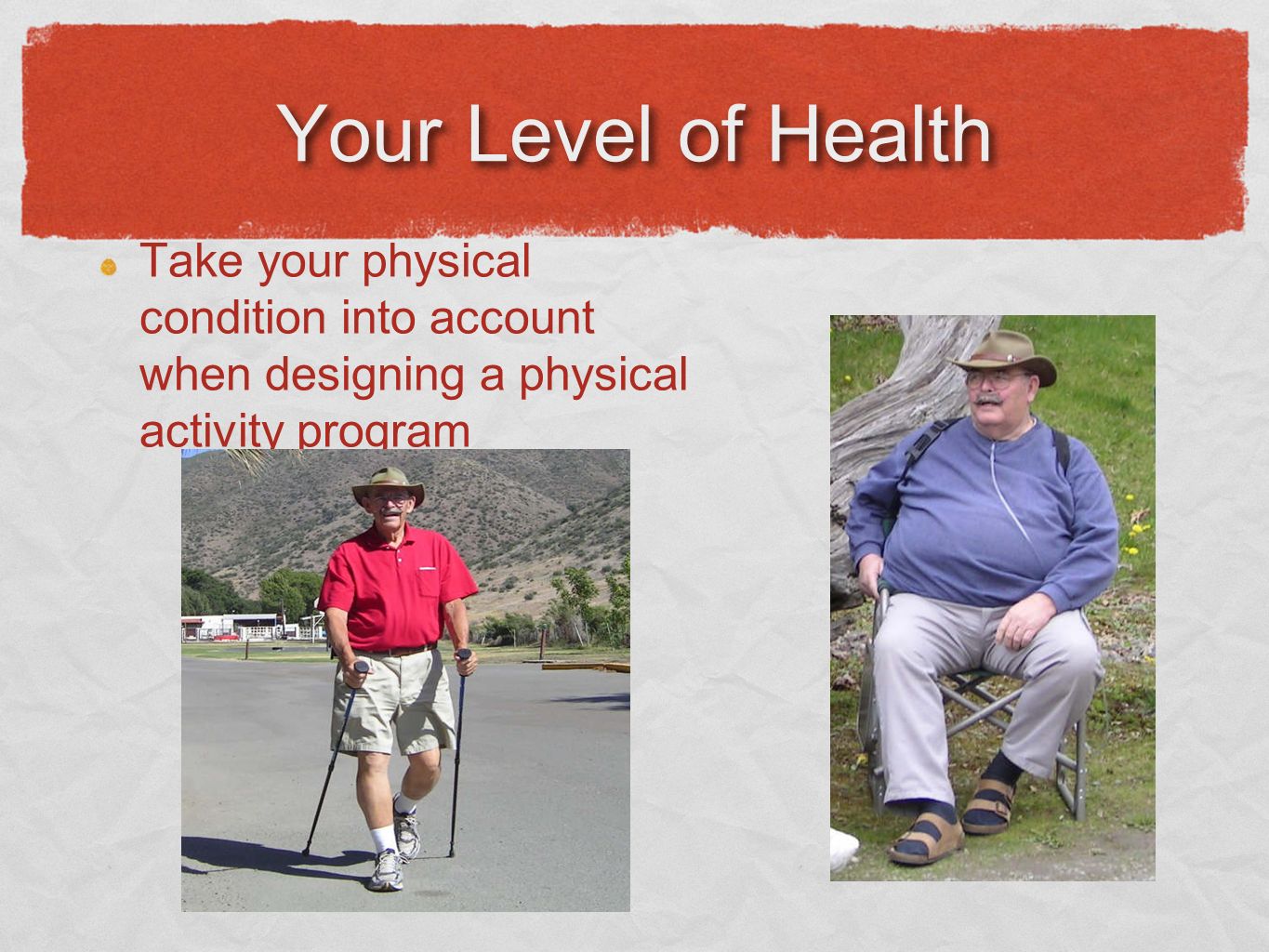 Your Level of Health

Take your physical condition into account when designing a physical activity program